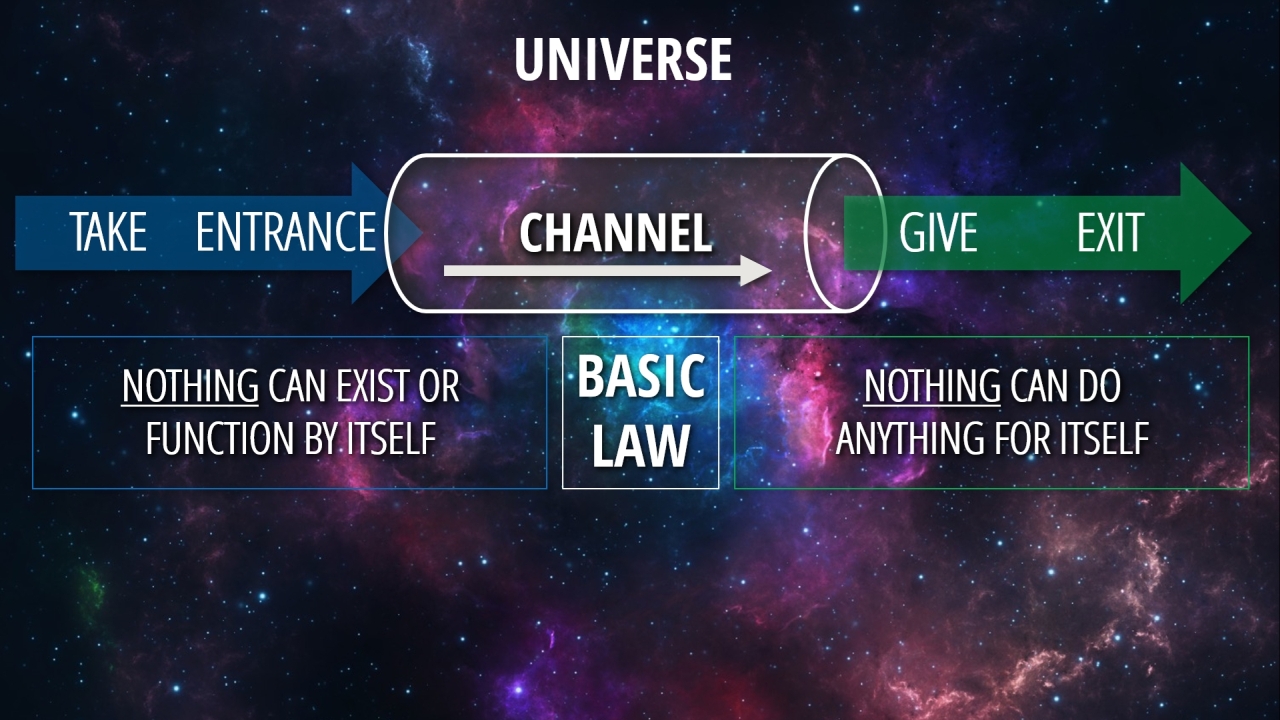 UNIVERSE

TAKE ENTRANCE

CHANNEL

GIVE EXIT

NOTHING CAN EXIST OR FUNCTION BY ITSELF

BASIC LAW

NOTHING CAN DO ANYTHING FOR ITSELF